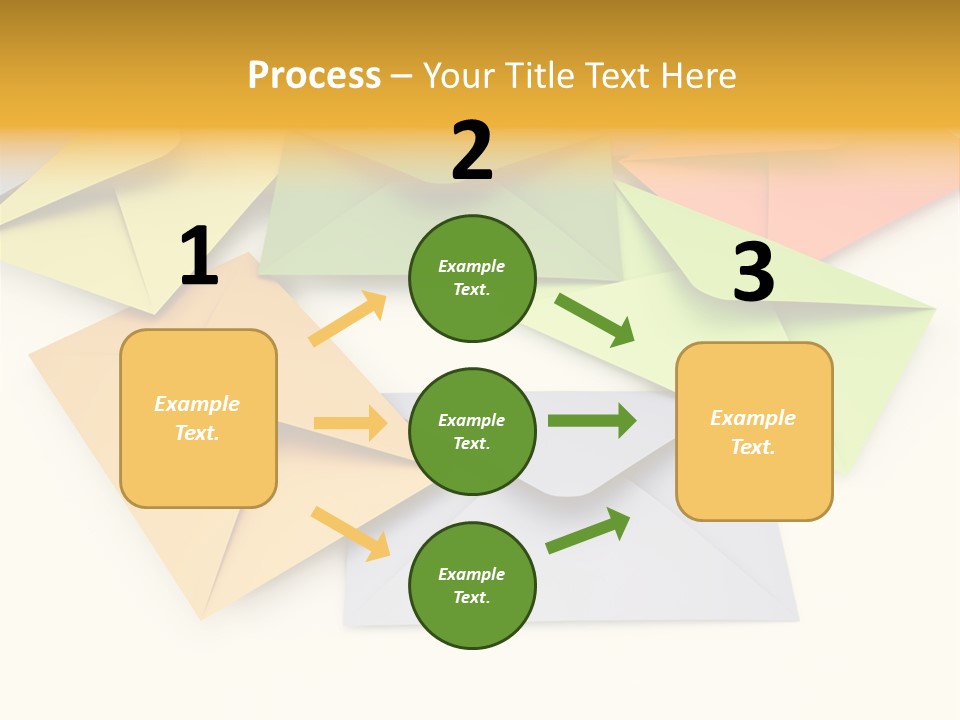 Process – Your Title Text Here

1

Example Text.

2

Example Text.

Example Text.

Example Text.

3

Example Text.